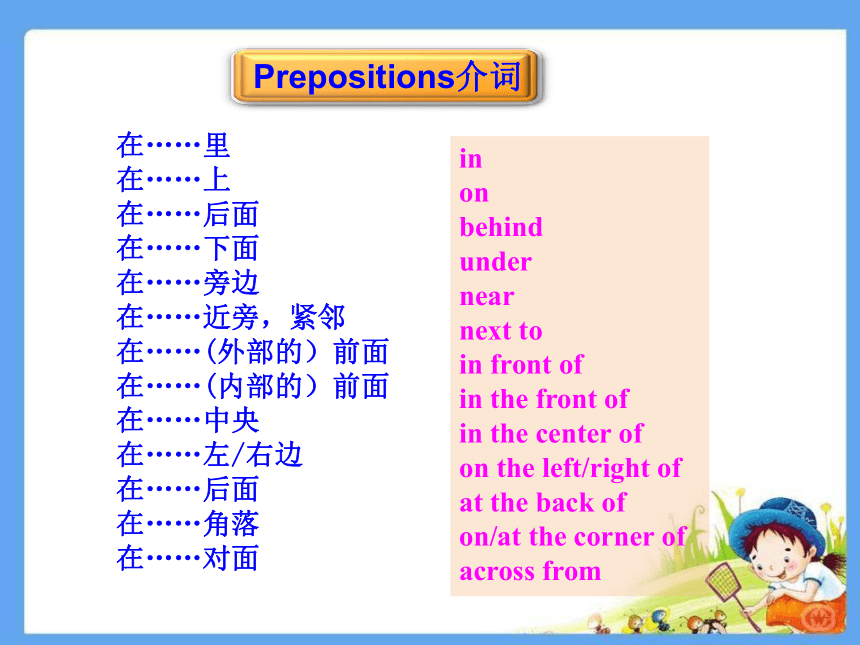 Prepositions介词

在……里
在……上
在……后面
在……下面
在……旁边
在……近旁，紧邻
在……(外部的）前面
在……(内部的）前面
在……中央
在……左/右边
在……后面
在……角落
在……对面

in
on
behind
under
near
next to
in front of
in the front of
in the center of
on the left/right of
at the back of
on/at the corner of
across from